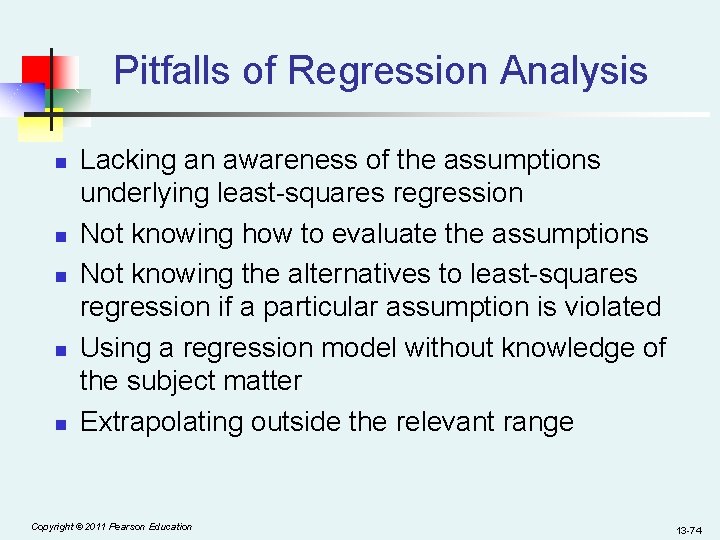 Pitfalls of Regression Analysis

- Lacking an awareness of the assumptions underlying least-squares regression
- Not knowing how to evaluate the assumptions
- Not knowing the alternatives to least-squares regression if a particular assumption is violated
- Using a regression model without knowledge of the subject matter
- Extrapolating outside the relevant range

Copyright © 2011 Pearson Education

13-74